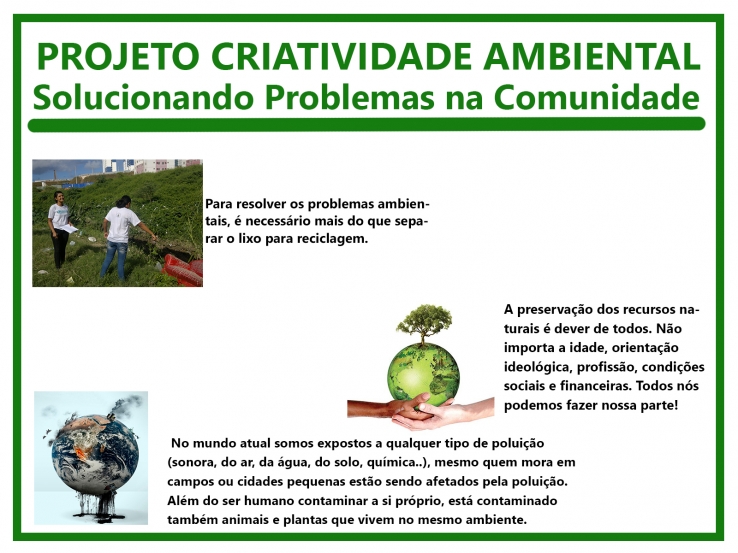 PROJETO CRIATIVIDADE AMBIENTAL
Solucionando Problemas na Comunidade

Para resolver os problemas ambientais, é necessário mais do que separar o lixo para reciclagem.

A preservação dos recursos naturais é dever de todos. Não importa a idade, orientação ideológica, profissão, condições sociais e financeiras. Todos nós podemos fazer nossa parte!

No mundo atual somos expostos a qualquer tipo de poluição (sonora, do ar, da água, do solo, química..), mesmo quem mora em campos ou cidades pequenas estão sendo afetados pela poluição. Além do ser humano contaminar a si próprio, está contaminado também animais e plantas que vivem no mesmo ambiente.